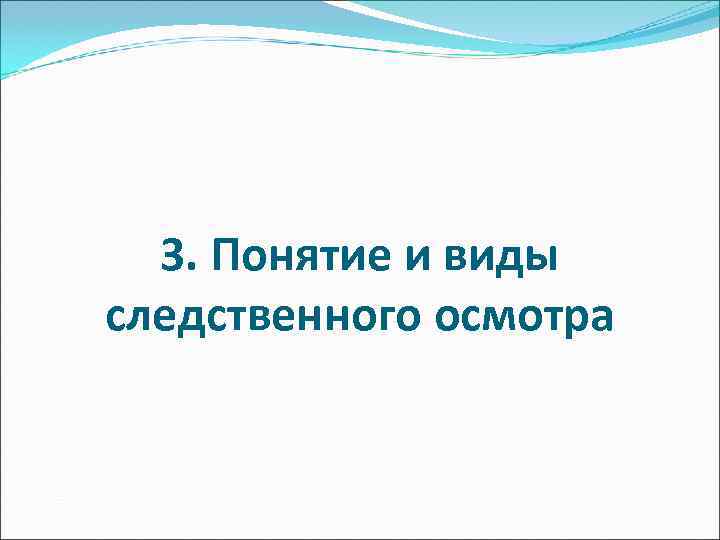 3. Понятие и виды следственного осмотра